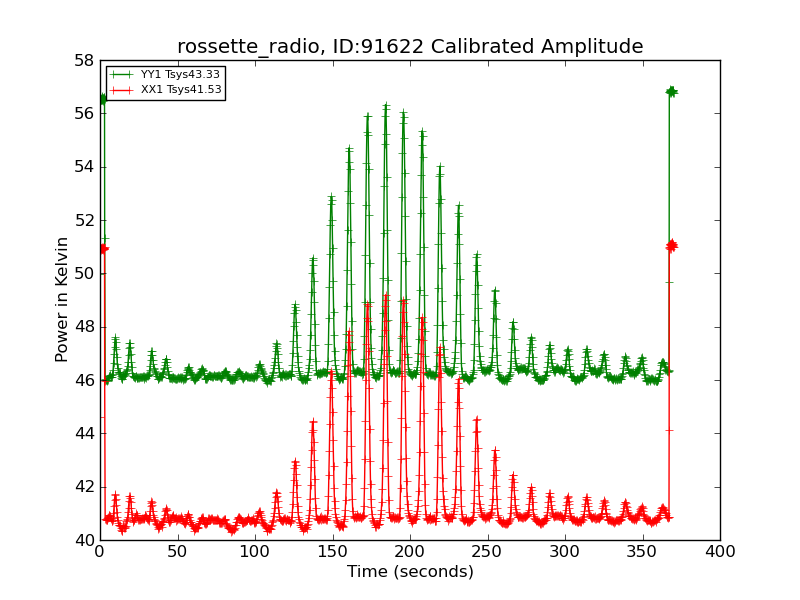 rossette_radio, ID:91622 Calibrated Amplitude

YY1 Tsys43.33
XX1 Tsys41.53

Power in Kelvin

58
56
54
52
50
48
46
44
42
40

0 50 100 150 200 250 300 350 400

Time (seconds)